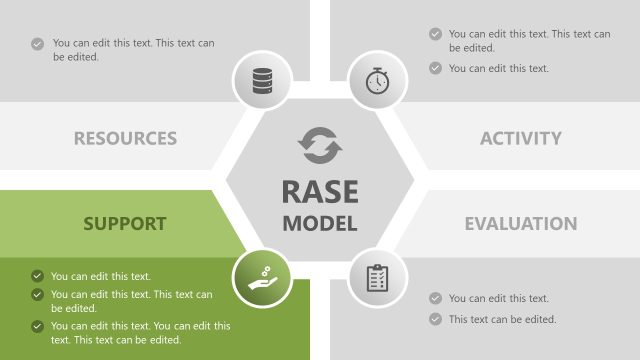 You can edit this text. This text can be edited.

RESOURCES

You can edit this text. This text can be edited.

You can edit this text.

ACTIVITY

RASE
MODEL

SUPPORT

You can edit this text.

You can edit this text. This text can be edited.

You can edit this text. You can edit this text. This text can be edited.

EVALUATION

You can edit this text.

This text can be edited.